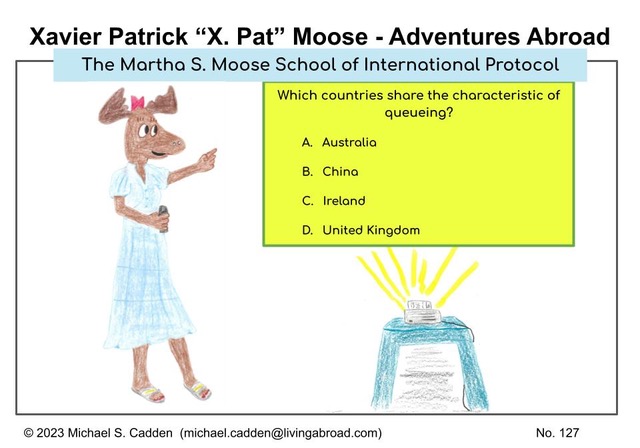 Xavier Patrick "X. Pat" Moose - Adventures Abroad

The Martha S. Moose School of International Protocol

Which countries share the characteristic of queueing?

A. Australia

B. China

C. Ireland

D. United Kingdom

© 2023 Michael S. Cadden (michael.cadden@livingabroad.com)

No. 127